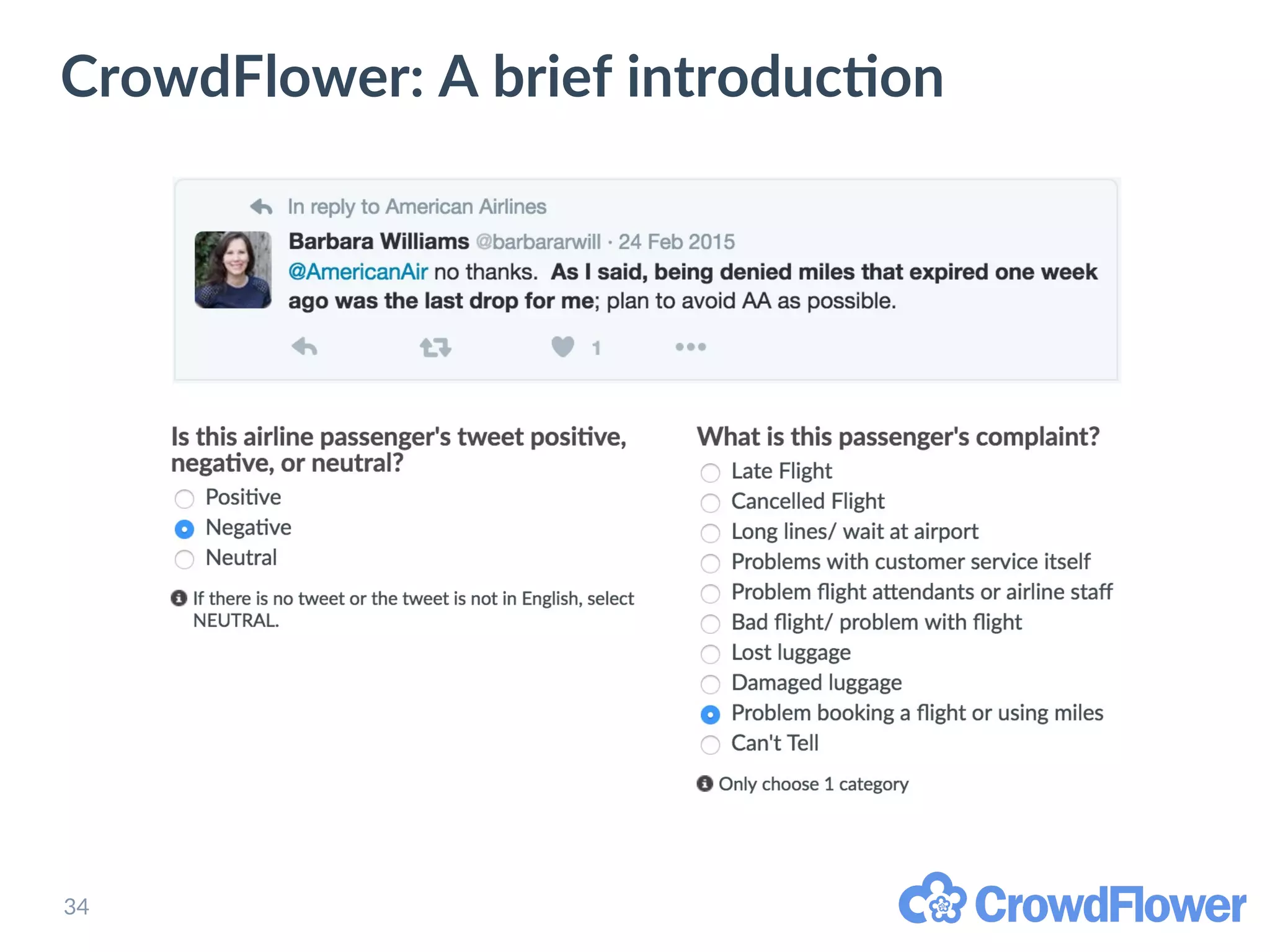 CrowdFlower: A brief introduction

In reply to American Airlines

Barbara Williams @barbararwill · 24 Feb 2015
@AmericanAir no thanks. As I said, being denied miles that expired one week ago was the last drop for me; plan to avoid AA as possible.

1

Is this airline passenger's tweet positive, negative, or neutral?
Positive
Negative
Neutral

If there is no tweet or the tweet is not in English, select NEUTRAL.

What is this passenger's complaint?
Late Flight
Cancelled Flight
Long lines/ wait at airport
Problems with customer service itself
Problem flight attendants or airline staff
Bad flight/ problem with flight
Lost luggage
Damaged luggage
Problem booking a flight or using miles
Can't Tell

Only choose 1 category

34

CrowdFlower